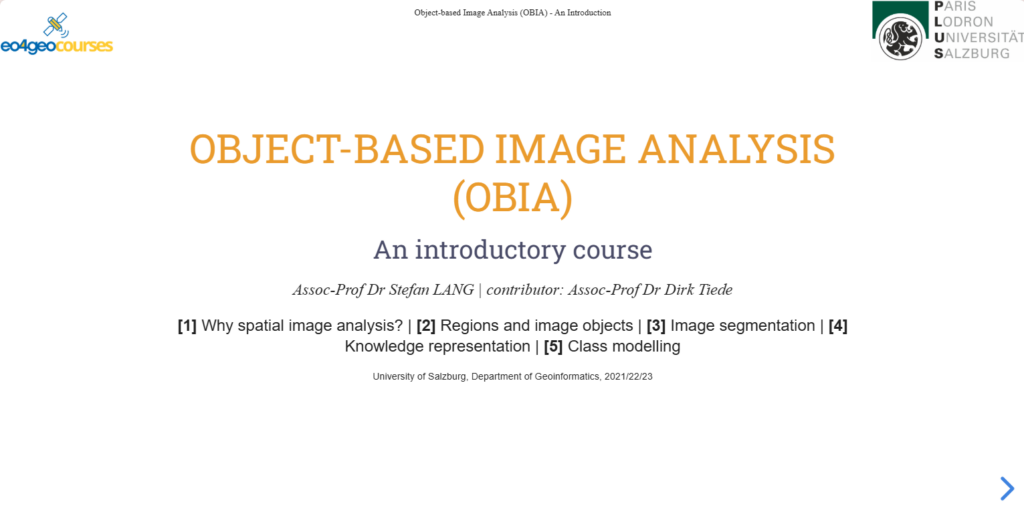 eo4geocourses

Object-based Image Analysis (OBIA) - An Introduction

PARIS LODRON UNIVERSITÄT SALZBURG

OBJECT-BASED IMAGE ANALYSIS (OBIA)

An introductory course

Assoc-Prof Dr Stefan LANG | contributor: Assoc-Prof Dr Dirk Tiede

[1] Why spatial image analysis? | [2] Regions and image objects | [3] Image segmentation | [4] Knowledge representation | [5] Class modelling

University of Salzburg, Department of Geoinformatics, 2021/22/23